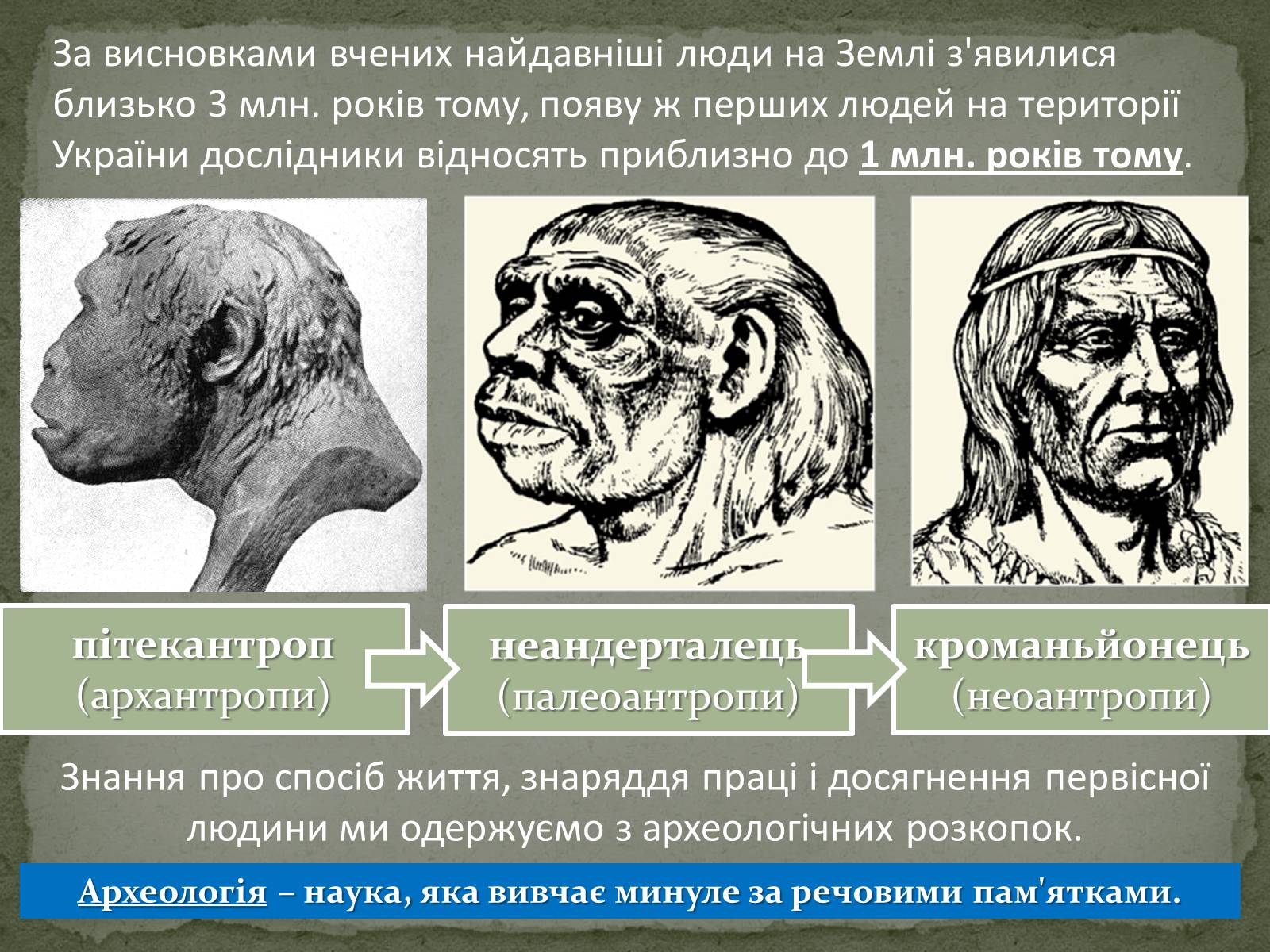 За висновками вчених найдавніші люди на Землі з'явилися близько 3 млн. років тому, появу ж перших людей на території України дослідники відносять приблизно до 1 млн. років тому.

пітекантроп
(архантропи)

неандерталець
(палеоантропи)

кроманьйонець
(неоантропи)

Знання про спосіб життя, знаряддя праці і досягнення первісної людини ми одержуємо з археологічних розкопок.

Археологія – наука, яка вивчає минуле за речовими пам'ятками.